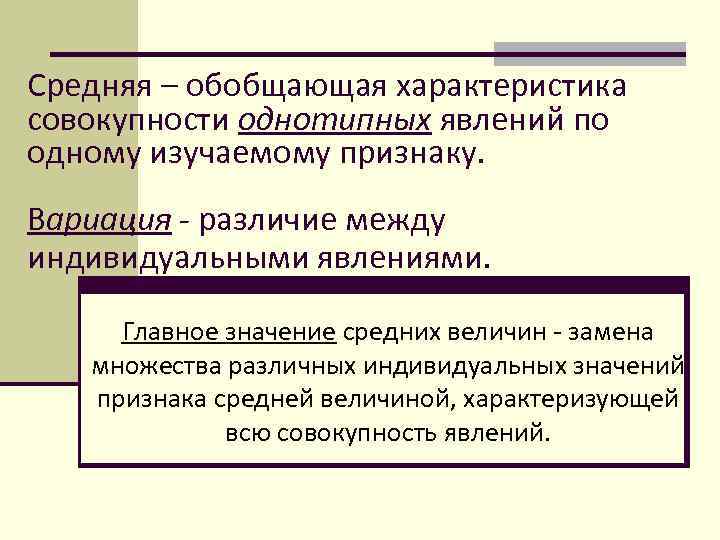 Средняя – обобщающая характеристика совокупности однотипных явлений по одному изучаемому признаку.

Вариация - различие между индивидуальными явлениями.

Главное значение средних величин - замена множества различных индивидуальных значений признака средней величиной, характеризующей всю совокупность явлений.